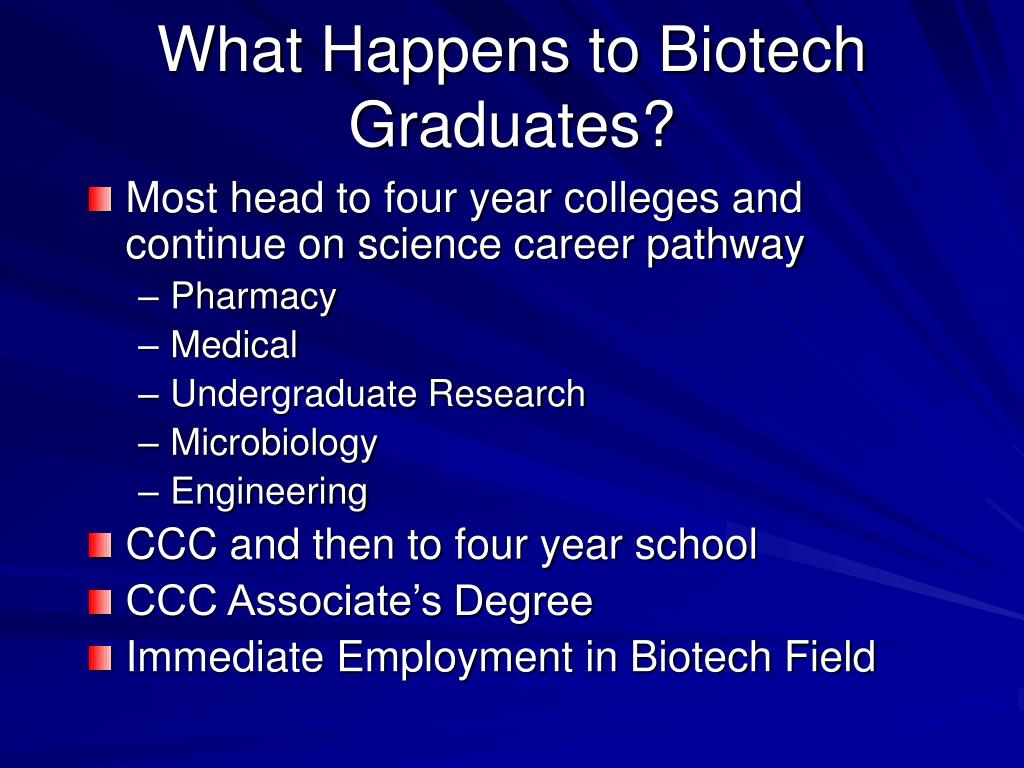 What Happens to Biotech Graduates?

Most head to four year colleges and continue on science career pathway
– Pharmacy
– Medical
– Undergraduate Research
– Microbiology
– Engineering

CCC and then to four year school

CCC Associate’s Degree

Immediate Employment in Biotech Field